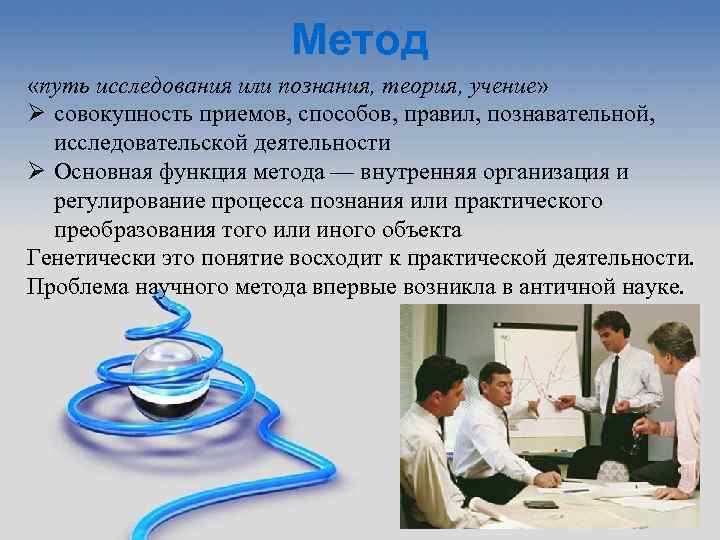 Метод

«путь исследования или познания, теория, учение»

➢ совокупность приемов, способов, правил, познавательной, исследовательской деятельности

➢ Основная функция метода — внутренняя организация и регулирование процесса познания или практического преобразования того или иного объекта

Генетически это понятие восходит к практической деятельности.

Проблема научного метода впервые возникла в античной науке.